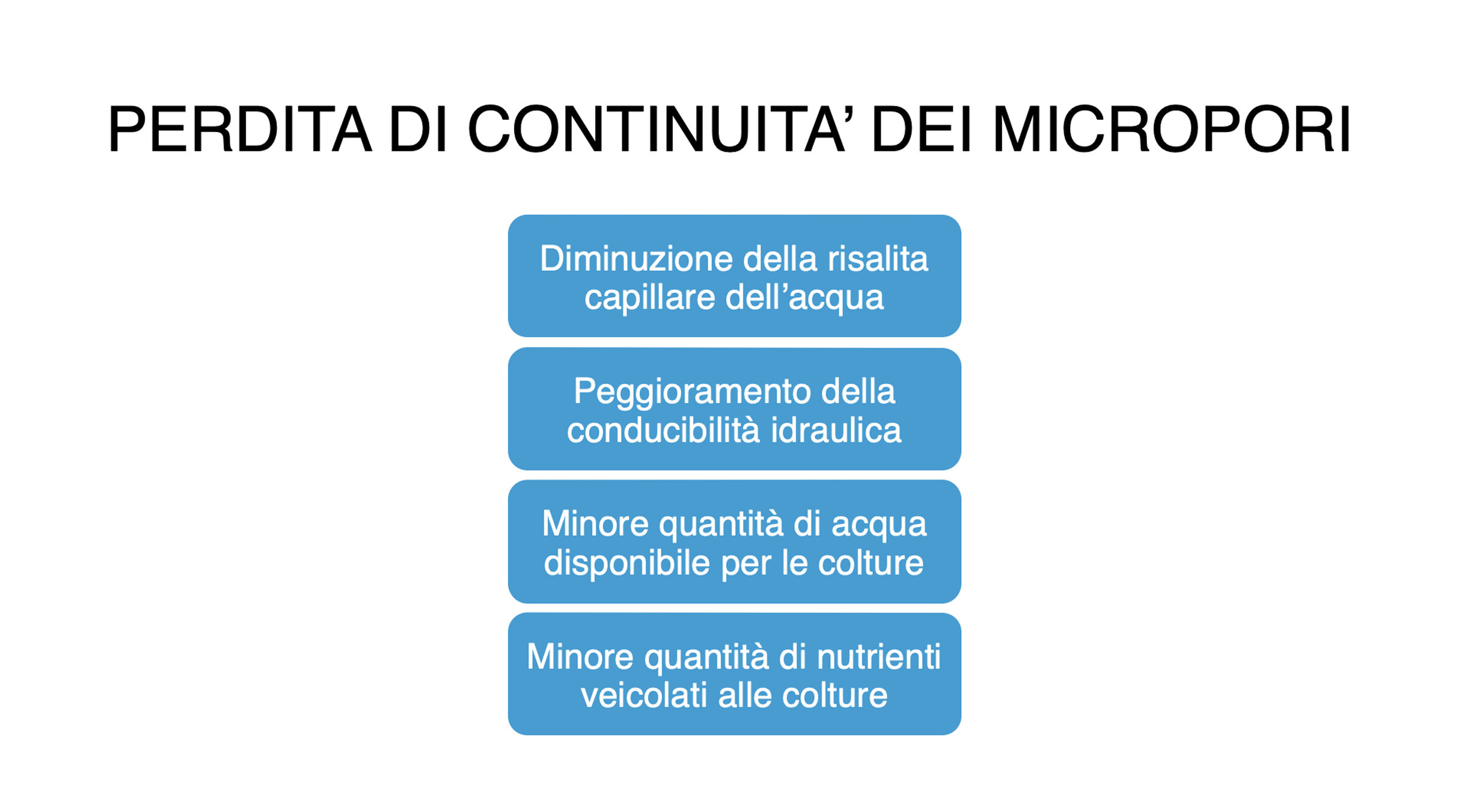 PERDITA DI CONTINUITA’ DEI MICROPORI

Diminuzione della risalita capillare dell’acqua

Peggioramento della conducibilità idraulica

Minore quantità di acqua disponibile per le colture

Minore quantità di nutrienti veicolati alle colture